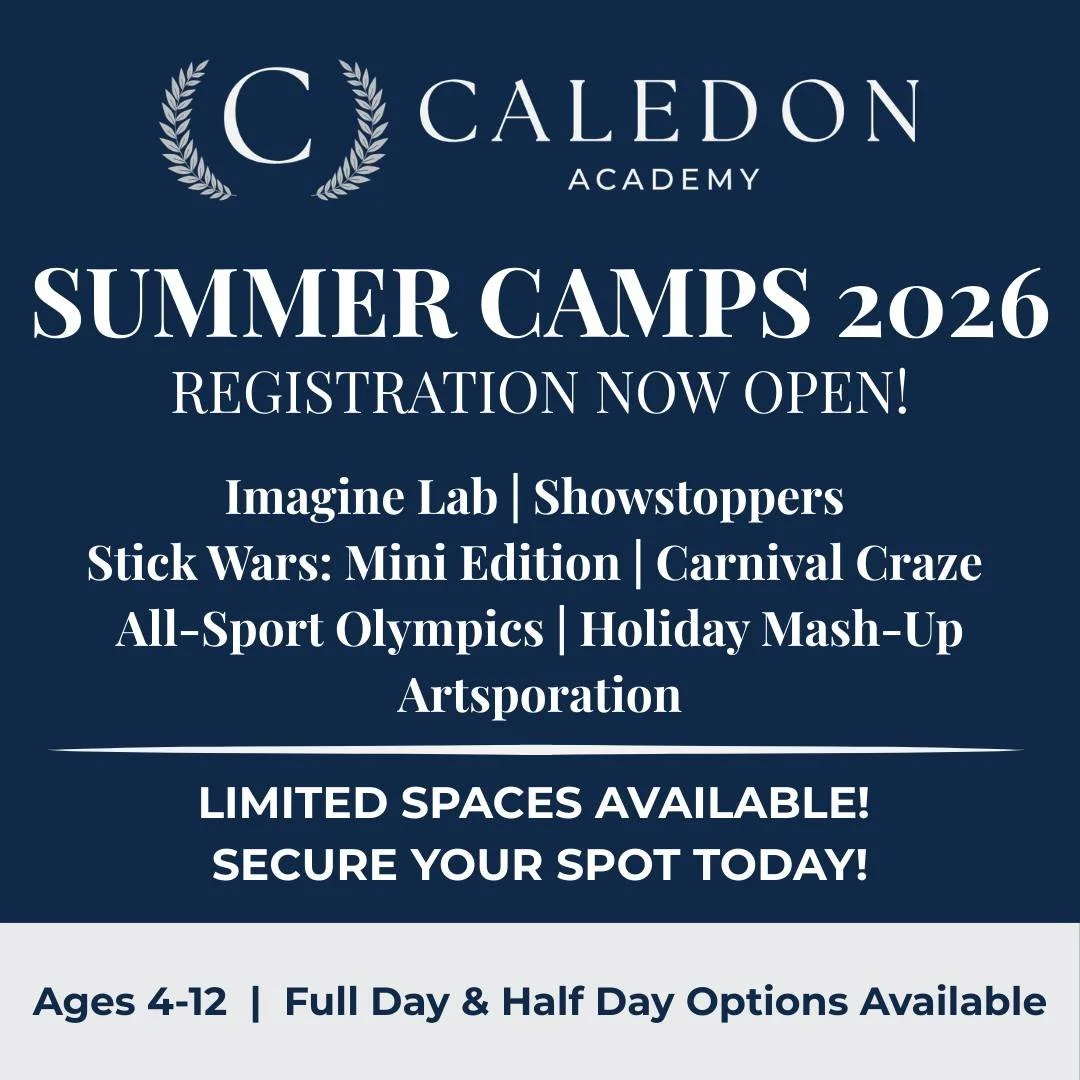 C CALEDON
ACADEMY

SUMMER CAMPS 2026
REGISTRATION NOW OPEN!

Imagine Lab | Showstoppers
Stick Wars: Mini Edition | Carnival Craze
All-Sport Olympics | Holiday Mash-Up
Artsporation

LIMITED SPACES AVAILABLE!
SECURE YOUR SPOT TODAY!

Ages 4-12 | Full Day & Half Day Options Available